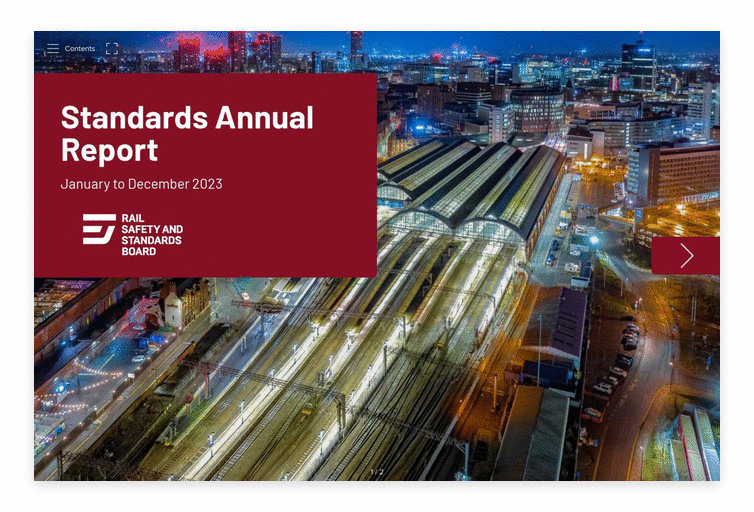 Contents

Standards Annual Report

January to December 2023

RAIL SAFETY AND STANDARDS BOARD

1 / 2